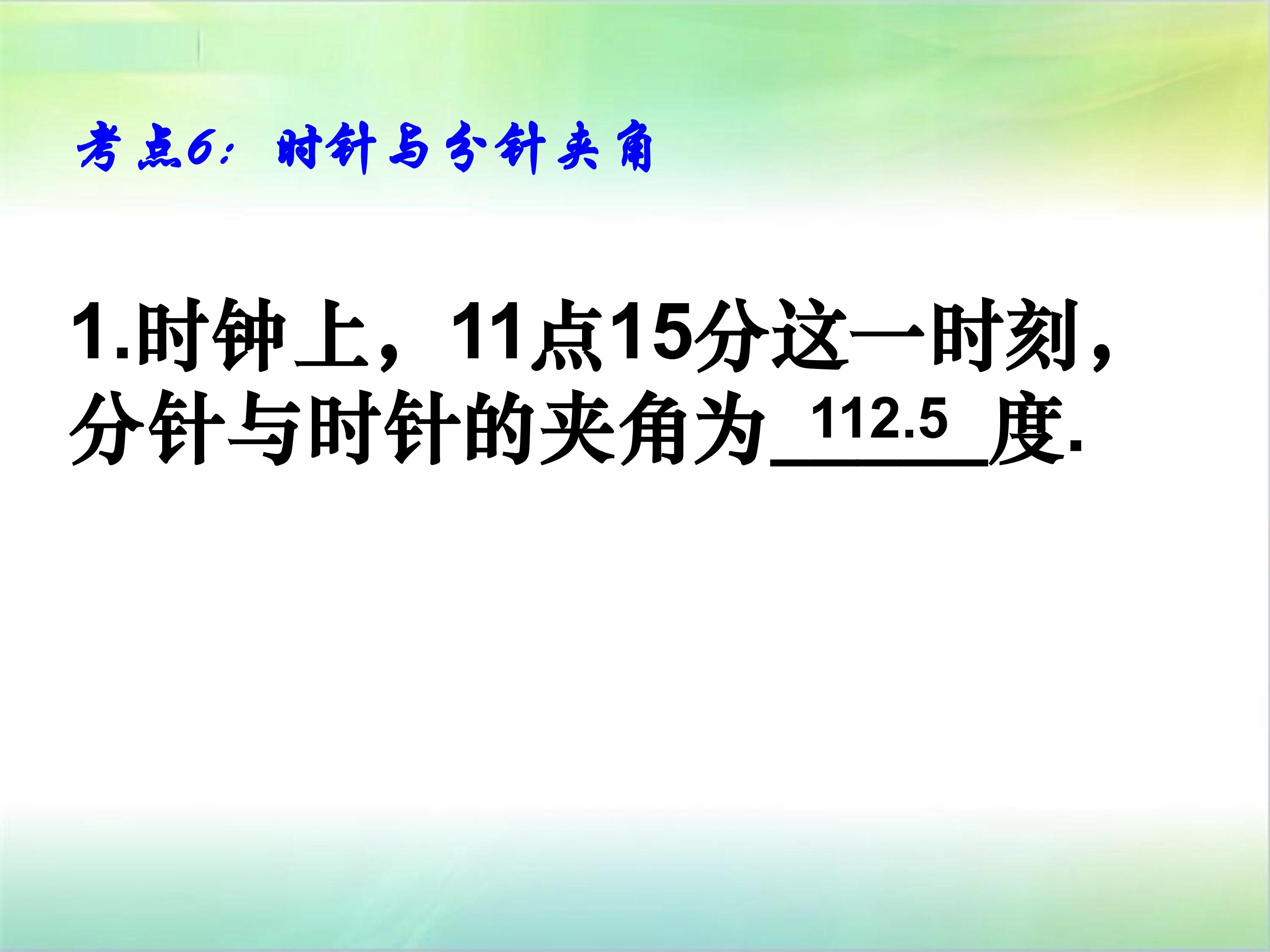 考点6：时针与分针夹角

1.时钟上，11点15分这一时刻，分针与时针的夹角为112.5度.